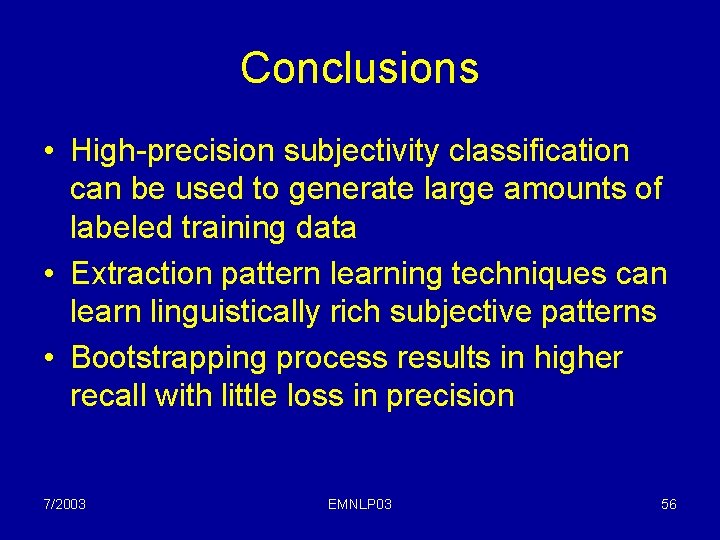 Conclusions

• High-precision subjectivity classification can be used to generate large amounts of labeled training data

• Extraction pattern learning techniques can learn linguistically rich subjective patterns

• Bootstrapping process results in higher recall with little loss in precision

7/2003

EMNLP03

56